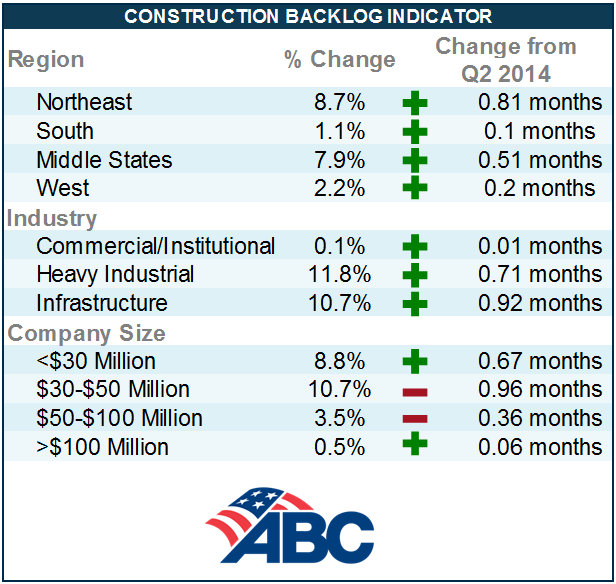 CONSTRUCTION BACKLOG INDICATOR

| Region | % Change | | Change from Q2 2014 |
|---|---|---|---|
| Northeast | 8.7% | + | 0.81 months |
| South | 1.1% | + | 0.1 months |
| Middle States | 7.9% | + | 0.51 months |
| West | 2.2% | + | 0.2 months |
| Industry | | | |
| Commercial/Institutional | 0.1% | + | 0.01 months |
| Heavy Industrial | 11.8% | + | 0.71 months |
| Infrastructure | 10.7% | + | 0.92 months |
| Company Size | | | |
| <\$30 Million | 8.8% | + | 0.67 months |
| \$30-\$50 Million | 10.7% | − | 0.96 months |
| \$50-\$100 Million | 3.5% | − | 0.36 months |
| >\$100 Million | 0.5% | + | 0.06 months |

ABC